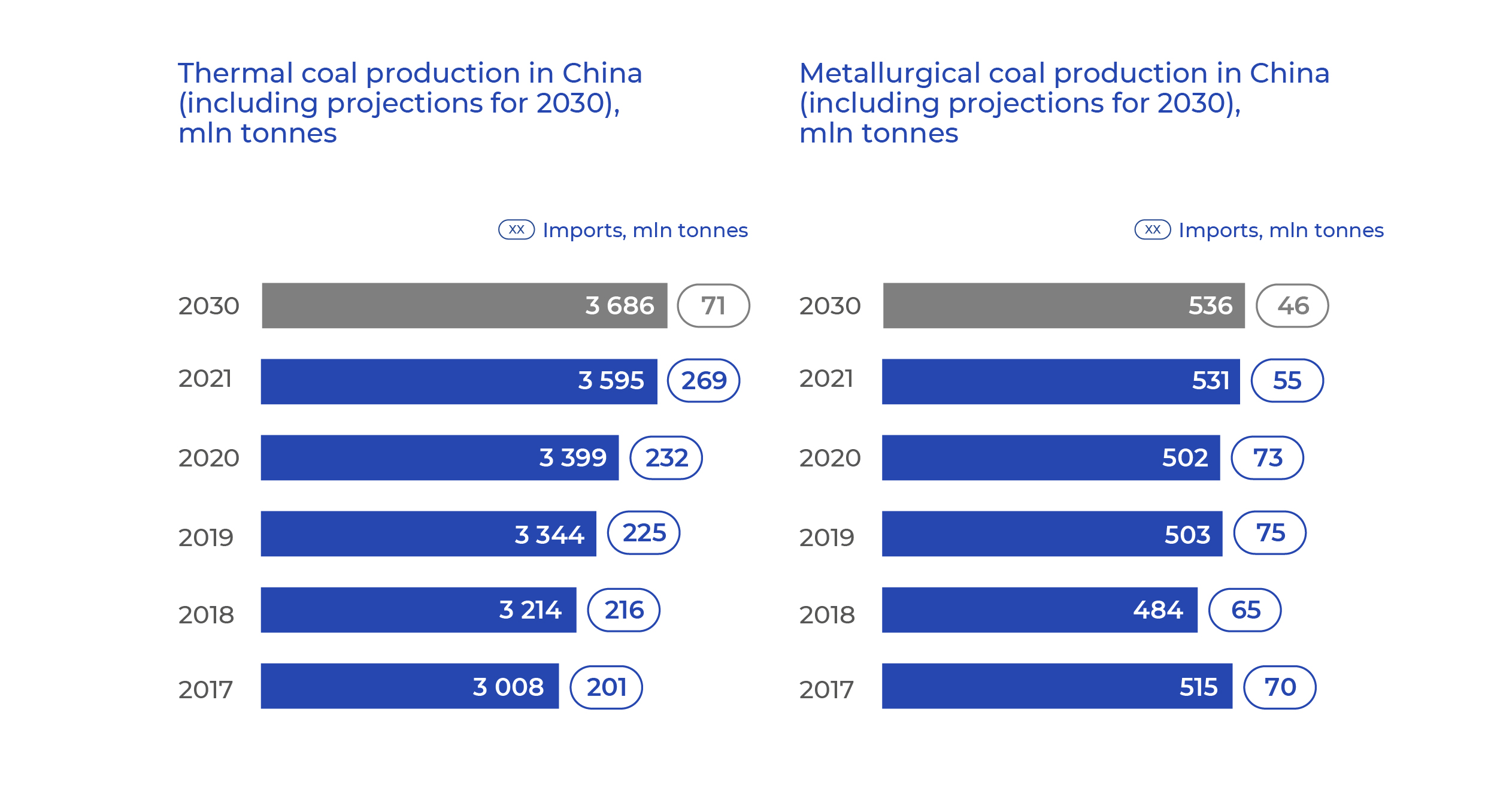 Thermal coal production in China (including projections for 2030), mln tonnes

xx Imports, mln tonnes

2030 3 686 71
2021 3 595 269
2020 3 399 232
2019 3 344 225
2018 3 214 216
2017 3 008 201

Metallurgical coal production in China (including projections for 2030), mln tonnes

xx Imports, mln tonnes

2030 536 46
2021 531 55
2020 502 73
2019 503 75
2018 484 65
2017 515 70